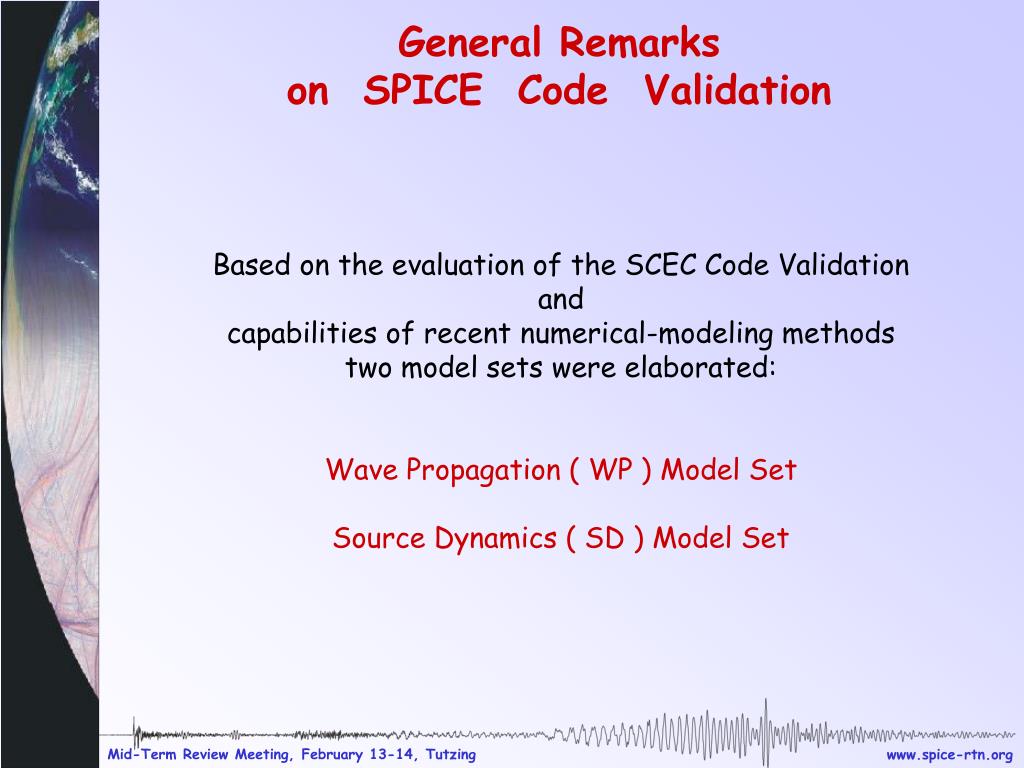 General Remarks
on SPICE Code Validation

Based on the evaluation of the SCEC Code Validation
and
capabilities of recent numerical-modeling methods
two model sets were elaborated:

Wave Propagation ( WP ) Model Set

Source Dynamics ( SD ) Model Set

Mid-Term Review Meeting, February 13-14, Tutzing

www.spice-rtn.org